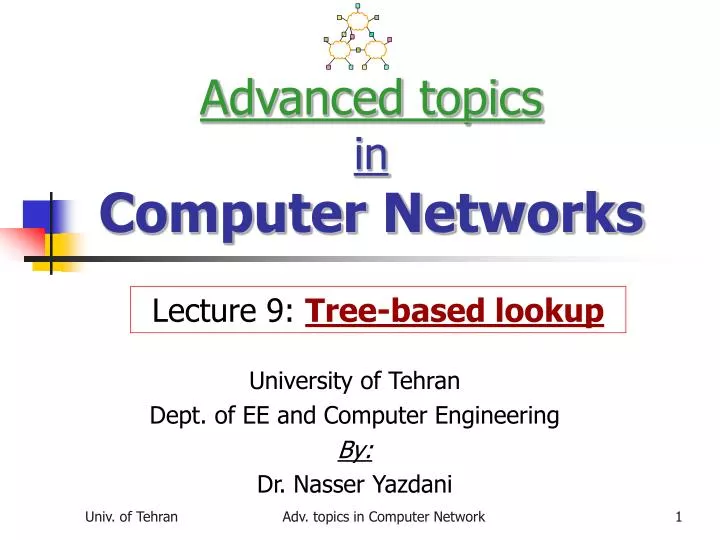 Advanced topics
in
Computer Networks

Lecture 9: Tree-based lookup

University of Tehran
Dept. of EE and Computer Engineering
By:
Dr. Nasser Yazdani

Univ. of Tehran Adv. topics in Computer Network 1